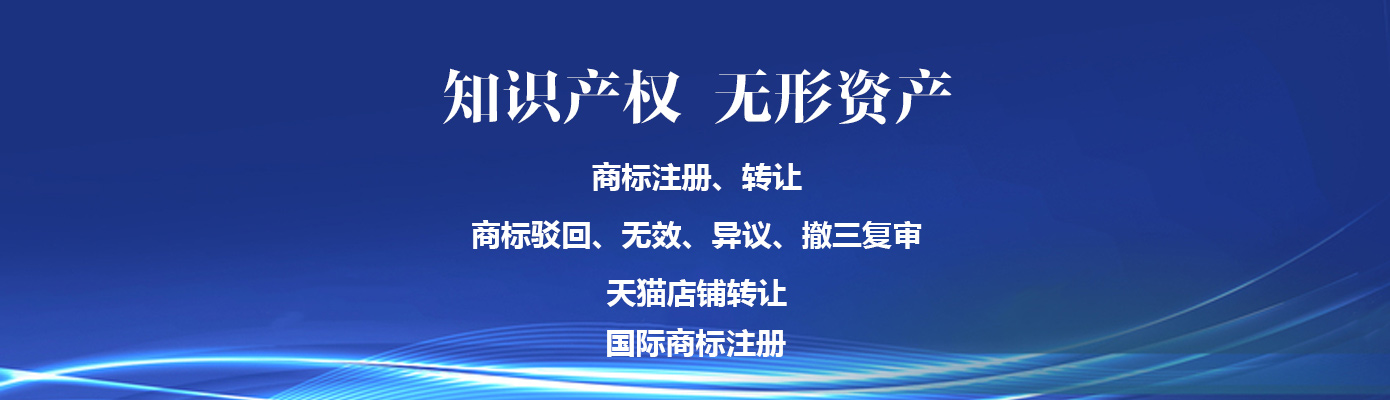 知识产权 无形资产

商标注册、转让

商标驳回、无效、异议、撤三复审

天猫店铺转让

国际商标注册